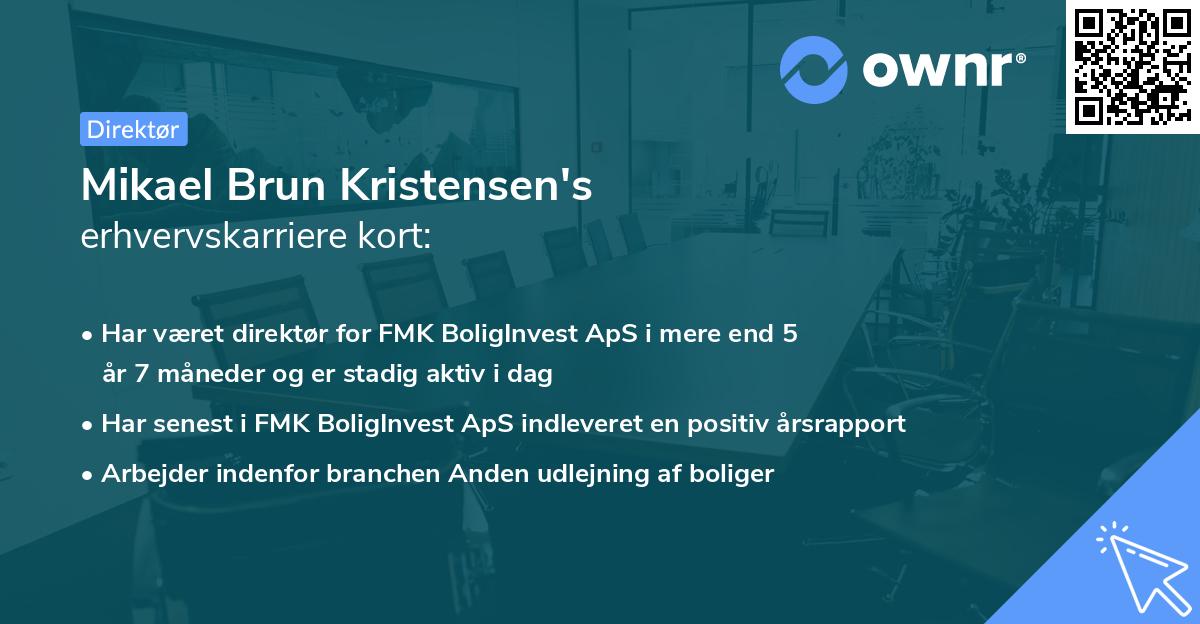 ownr®

Direktør

Mikael Brun Kristensen's
erhvervskarriere kort:

• Har været direktør for FMK BoligInvest ApS i mere end 5 år 7 måneder og er stadig aktiv i dag

• Har senest i FMK BoligInvest ApS indleveret en positiv årsrapport

• Arbejder indenfor branchen Anden udlejning af boliger